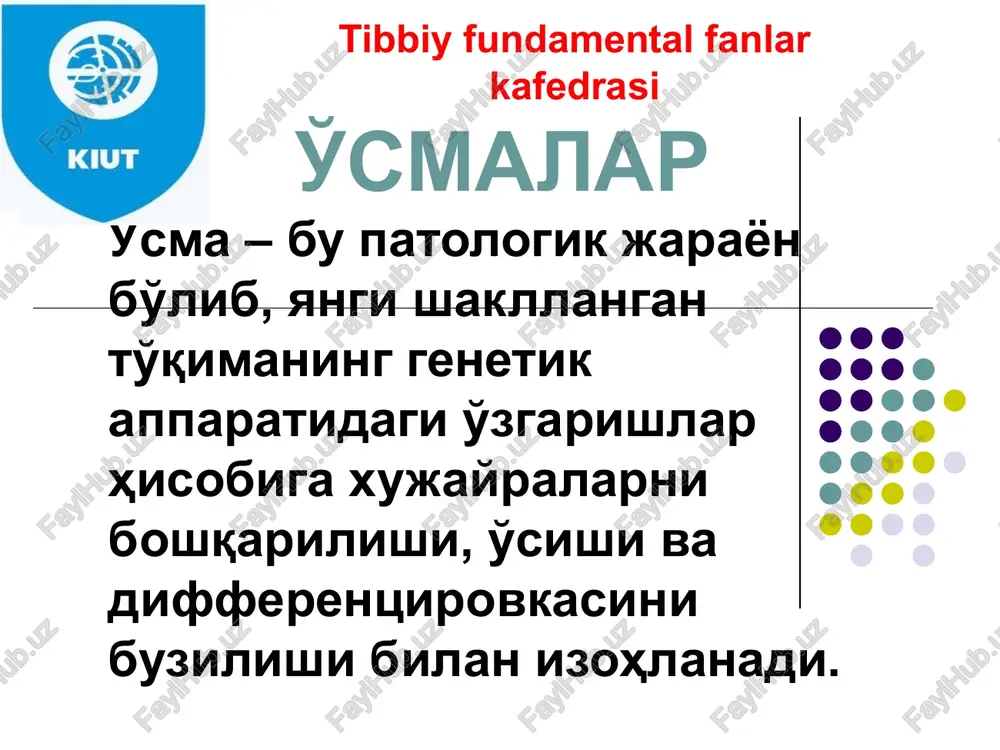 KIUT

Tibbiy fundamental fanlar kafedrasi

ЎСМАЛАР

Усма – бу патологик жараён бўлиб, янги шаклланган тўқиманинг генетик аппаратидаги ўзгаришлар ҳисобига хужайраларни бошқарилиши, ўсиши ва дифференцировкасини бузилиши билан изоҳланади.

FaylHub.uz